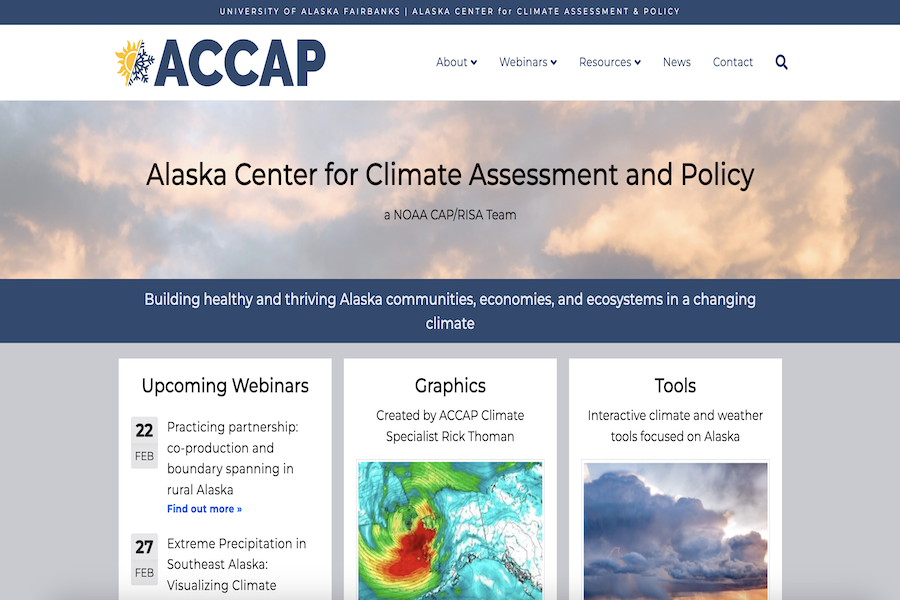 UNIVERSITY OF ALASKA FAIRBANKS | ALASKA CENTER for CLIMATE ASSESSMENT & POLICY

ACCAP

About Webinars Resources News Contact

Alaska Center for Climate Assessment and Policy

a NOAA CAP/RISA Team

Building healthy and thriving Alaska communities, economies, and ecosystems in a changing climate

Upcoming Webinars

22 FEB Practicing partnership: co-production and boundary spanning in rural Alaska

Find out more »

27 FEB Extreme Precipitation in Southeast Alaska: Visualizing Climate

Graphics

Created by ACCAP Climate Specialist Rick Thoman

Tools

Interactive climate and weather tools focused on Alaska